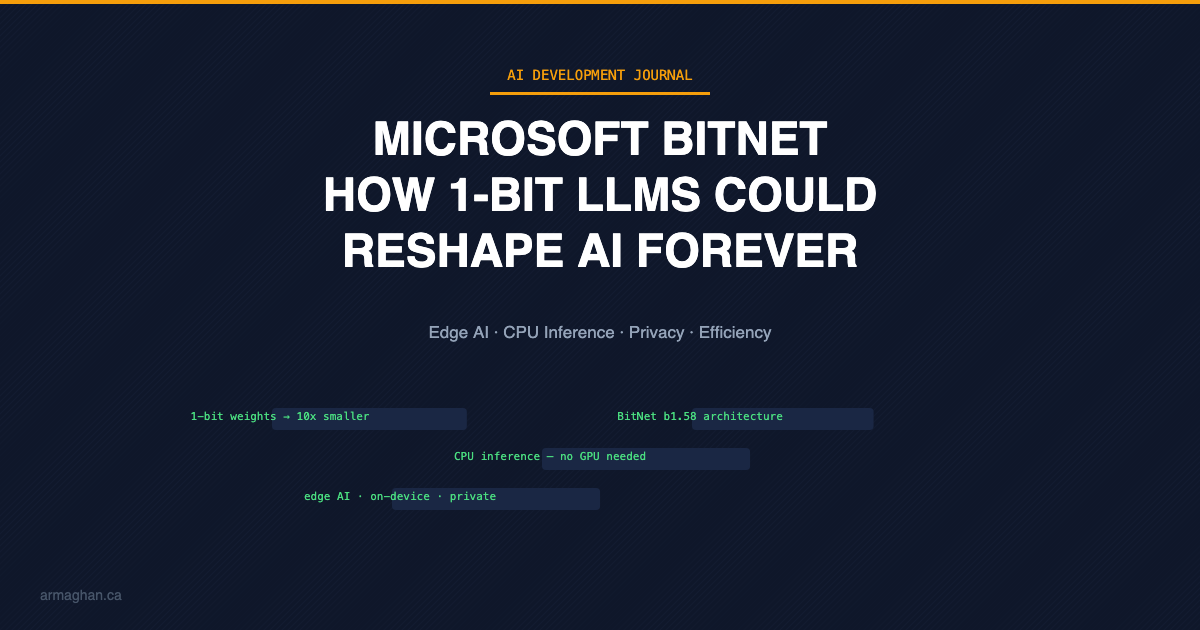 AI DEVELOPMENT JOURNAL

MICROSOFT BITNET
HOW 1-BIT LLMS COULD RESHAPE AI FOREVER

Edge AI · CPU Inference · Privacy · Efficiency

1-bit weights → 10x smaller

BitNet b1.58 architecture

CPU inference — no GPU needed

edge AI · on-device · private

armaghan.ca